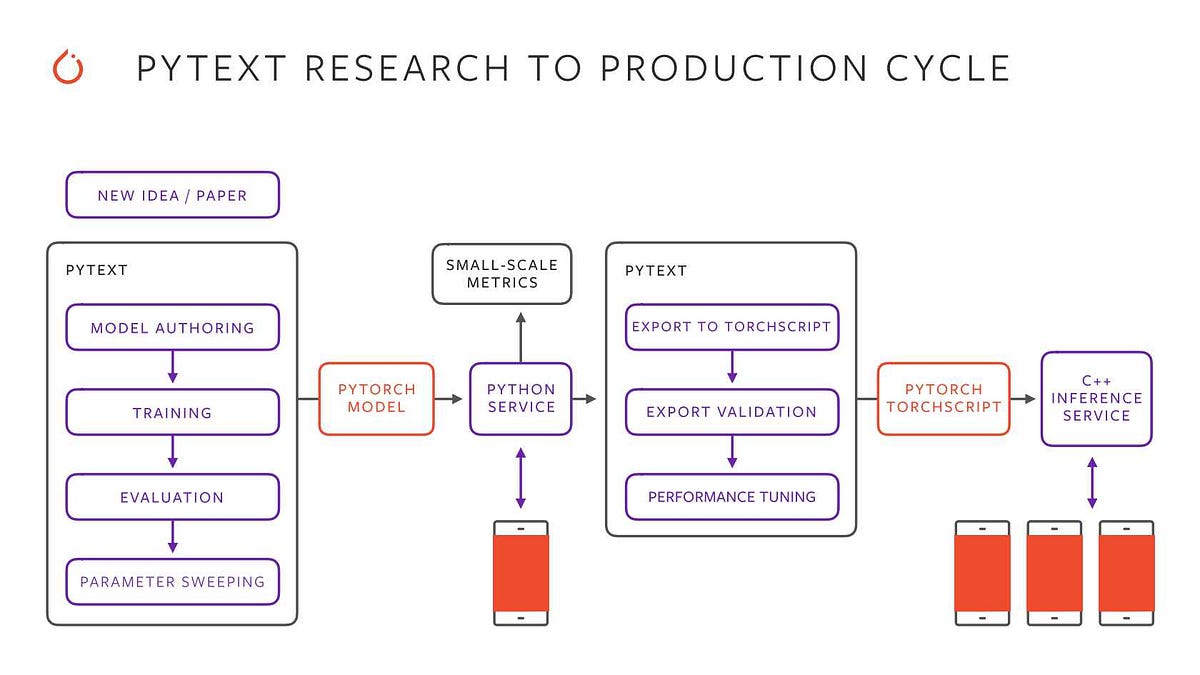 PYTEXT RESEARCH TO PRODUCTION CYCLE

NEW IDEA / PAPER

PYTEXT

MODEL AUTHORING

TRAINING

EVALUATION

PARAMETER SWEEPING

PYTORCH MODEL

SMALL-SCALE METRICS

PYTHON SERVICE

PYTEXT

EXPORT TO TORCHSCRIPT

EXPORT VALIDATION

PERFORMANCE TUNING

PYTORCH TORCHSCRIPT

C++ INFERENCE SERVICE